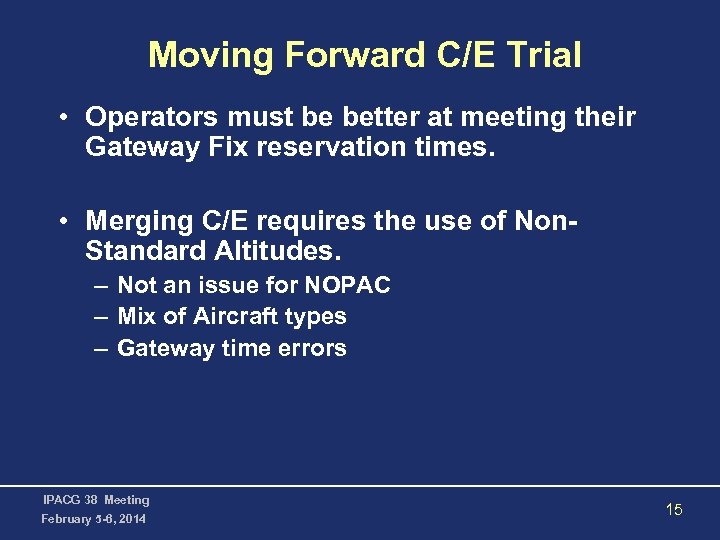 Moving Forward C/E Trial

• Operators must be better at meeting their Gateway Fix reservation times.

• Merging C/E requires the use of Non-Standard Altitudes.
– Not an issue for NOPAC
– Mix of Aircraft types
– Gateway time errors

IPACG 38 Meeting
February 5-6, 2014

15